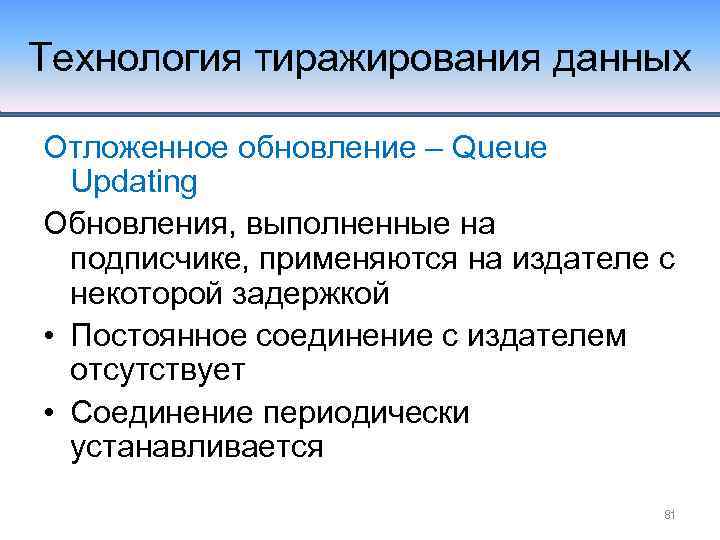 Технология тиражирования данных

Отложенное обновление – Queue Updating

Обновления, выполненные на подписчике, применяются на издателе с некоторой задержкой

• Постоянное соединение с издателем отсутствует

• Соединение периодически устанавливается

81